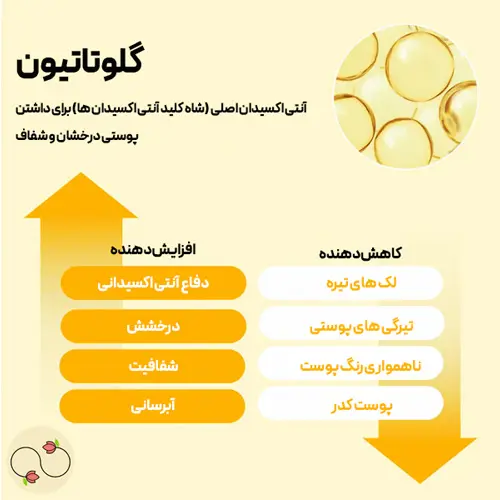 گلوتاتیون

آنتی اکسیدان اصلی (شاه کلید آنتی اکسیدان ها) برای داشتن پوستی درخشان و شفاف

کاهش دهنده

لک های تیره

تیرگی های پوستی

ناهمواری رنگ پوست

پوست کدر

افزایش دهنده

دفاع آنتی اکسیدانی

درخشش

شفافیت

آبرسانی